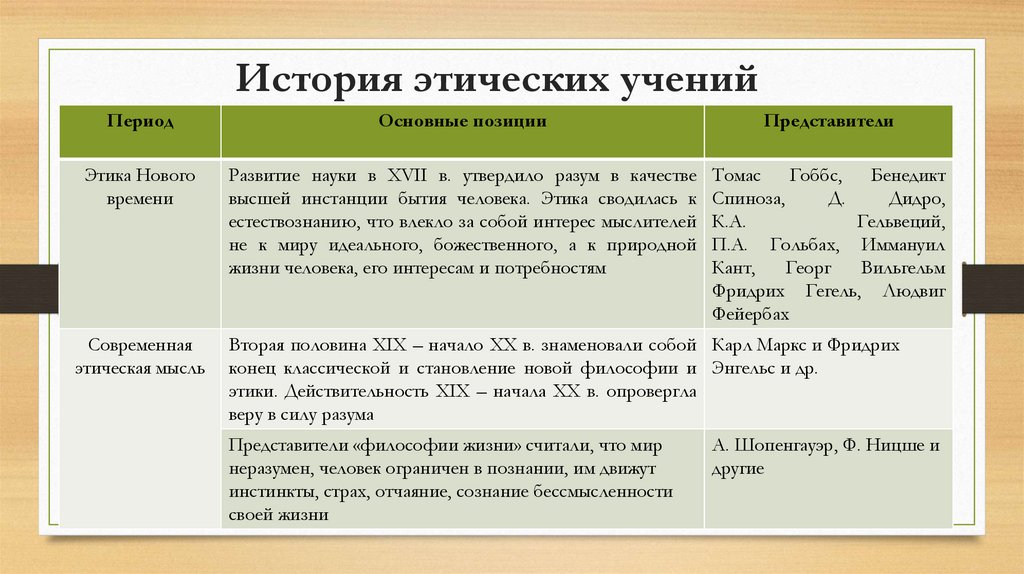 История этических учений

| Период | Основные позиции | Представители |
|---|---|---|
| Этика Нового времени | Развитие науки в XVII в. утвердило разум в качестве высшей инстанции бытия человека. Этика сводилась к естествознанию, что влекло за собой интерес мыслителей не к миру идеального, божественного, а к природной жизни человека, его интересам и потребностям | Томас Гоббс, Бенедикт Спиноза, Д. Дидро, К.А. Гельвеций, П.А. Гольбах, Иммануил Кант, Георг Вильгельм Фридрих Гегель, Людвиг Фейербах |
| Современная этическая мысль | Вторая половина XIX – начало XX в. знаменовали собой конец классической и становление новой философии и этики. Действительность XIX – начала XX в. опровергла веру в силу разума | Карл Маркс и Фридрих Энгельс и др. |
| | Представители «философии жизни» считали, что мир неразумен, человек ограничен в познании, им движут инстинкты, страх, отчаяние, сознание бессмысленности своей жизни | А. Шопенгауэр, Ф. Ницше и другие |